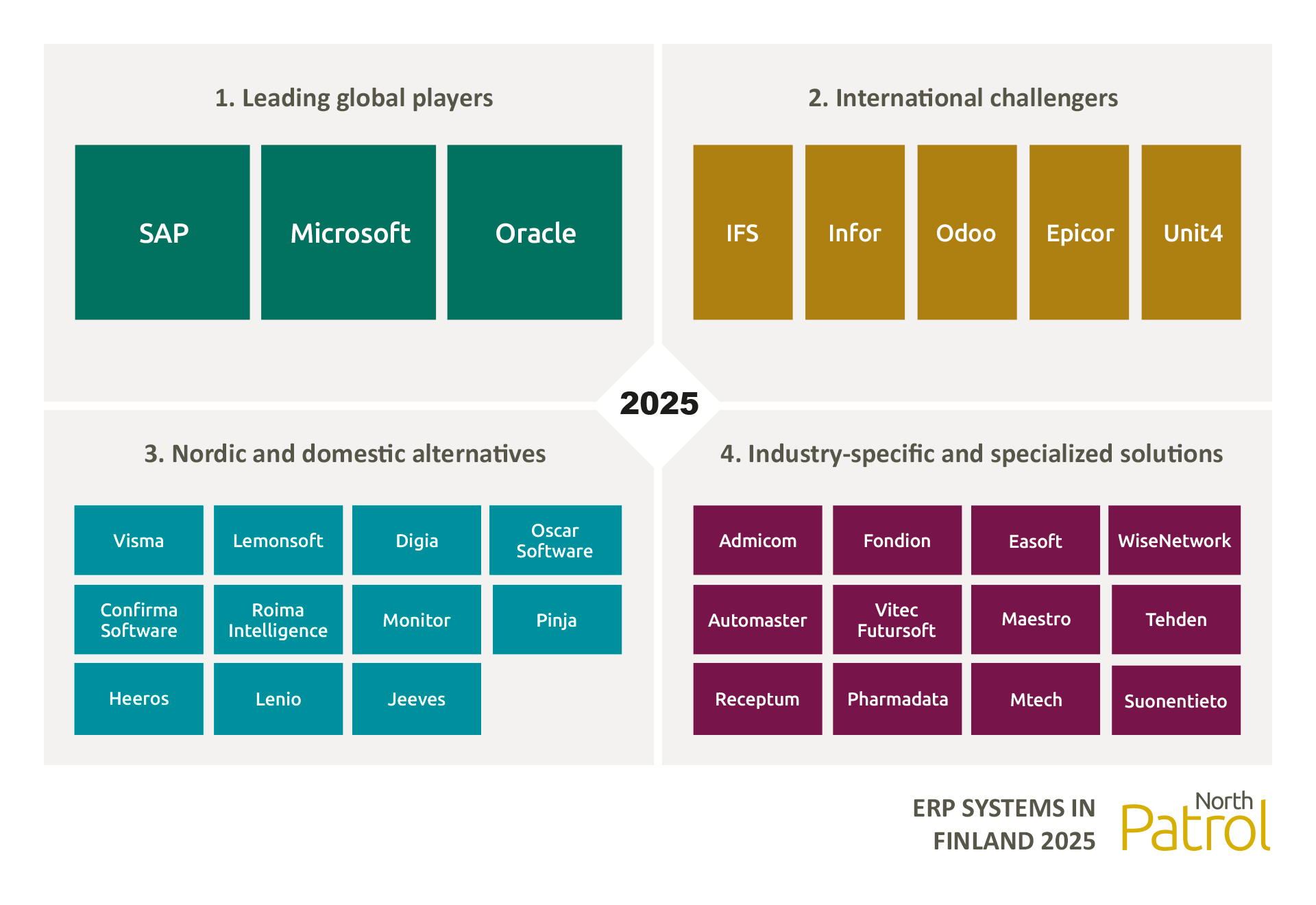 1. Leading global players

SAP

Microsoft

Oracle

2. International challengers

IFS

Infor

Odoo

Epicor

Unit4

2025

3. Nordic and domestic alternatives

Visma

Lemonsoft

Digia

Oscar Software

Confirma Software

Roima Intelligence

Monitor

Pinja

Heeros

Lenio

Jeeves

4. Industry-specific and specialized solutions

Admicom

Fondion

Easoft

WiseNetwork

Automaster

Vitec Futursoft

Maestro

Tehden

Receptum

Pharmadata

Mtech

Suonentieto

ERP SYSTEMS IN FINLAND 2025

North Patrol